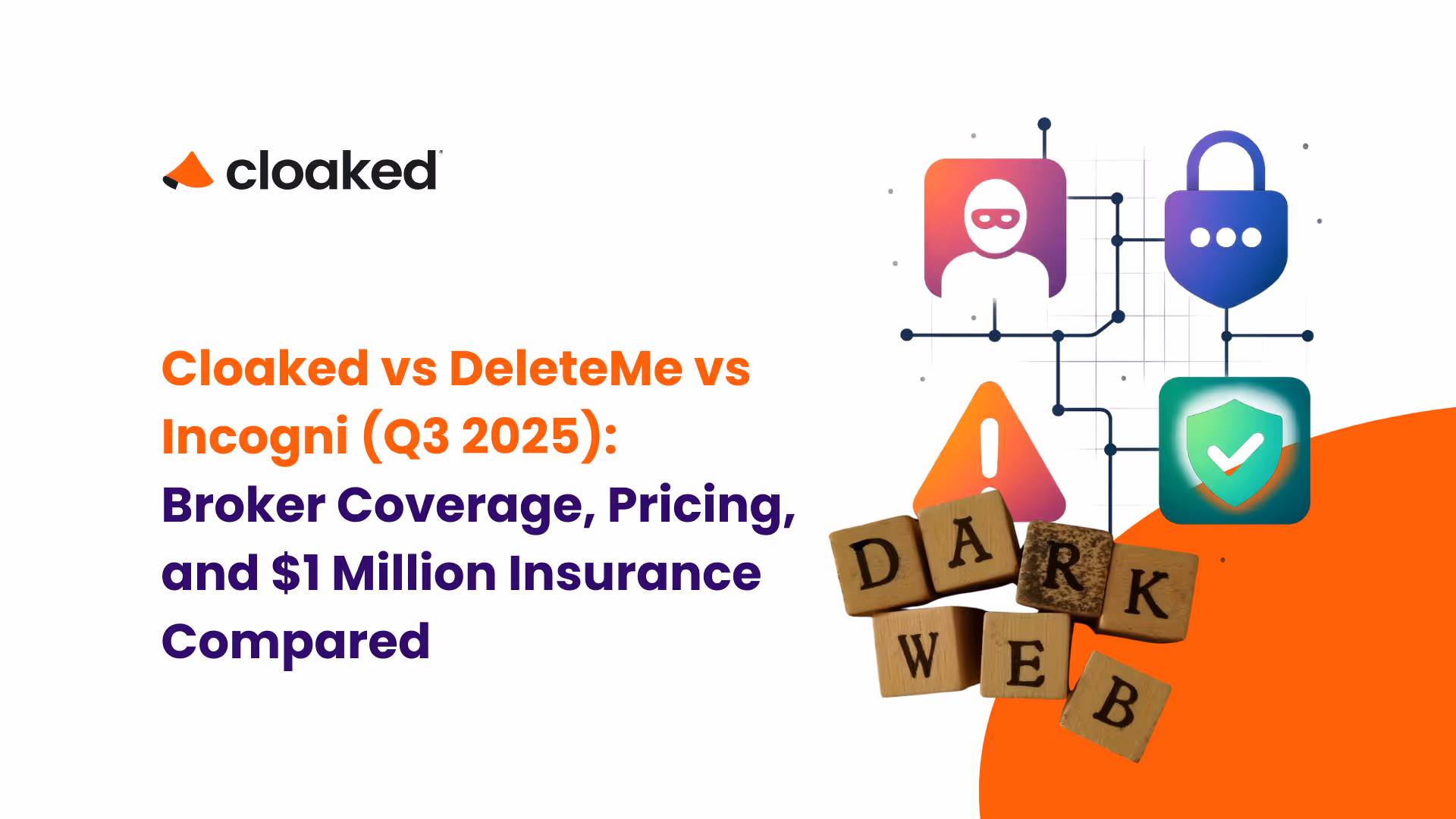 cloaked

Cloaked vs DeleteMe vs Incogni (Q3 2025): Broker Coverage, Pricing, and $1 Million Insurance Compared

DARK WEB